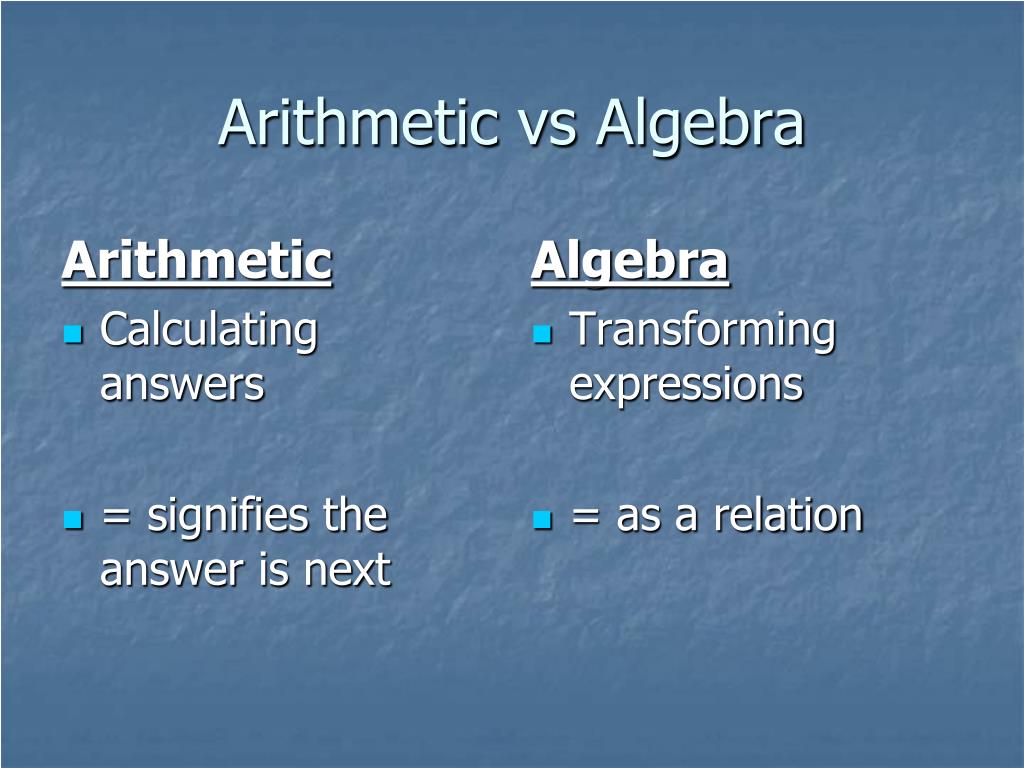 Arithmetic vs Algebra

Arithmetic

- Calculating answers

- = signifies the answer is next

Algebra

- Transforming expressions

- = as a relation